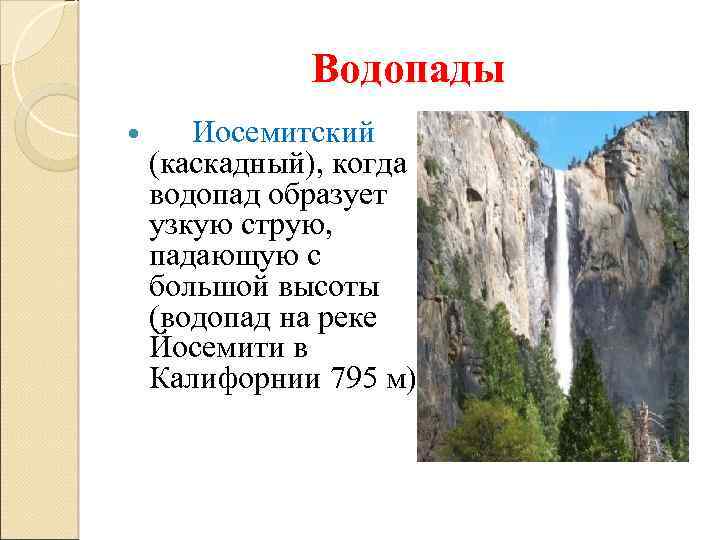 Водопады

• Иосемитский (каскадный), когда водопад образует узкую струю, падающую с большой высоты (водопад на реке Йосемити в Калифорнии 795 м)